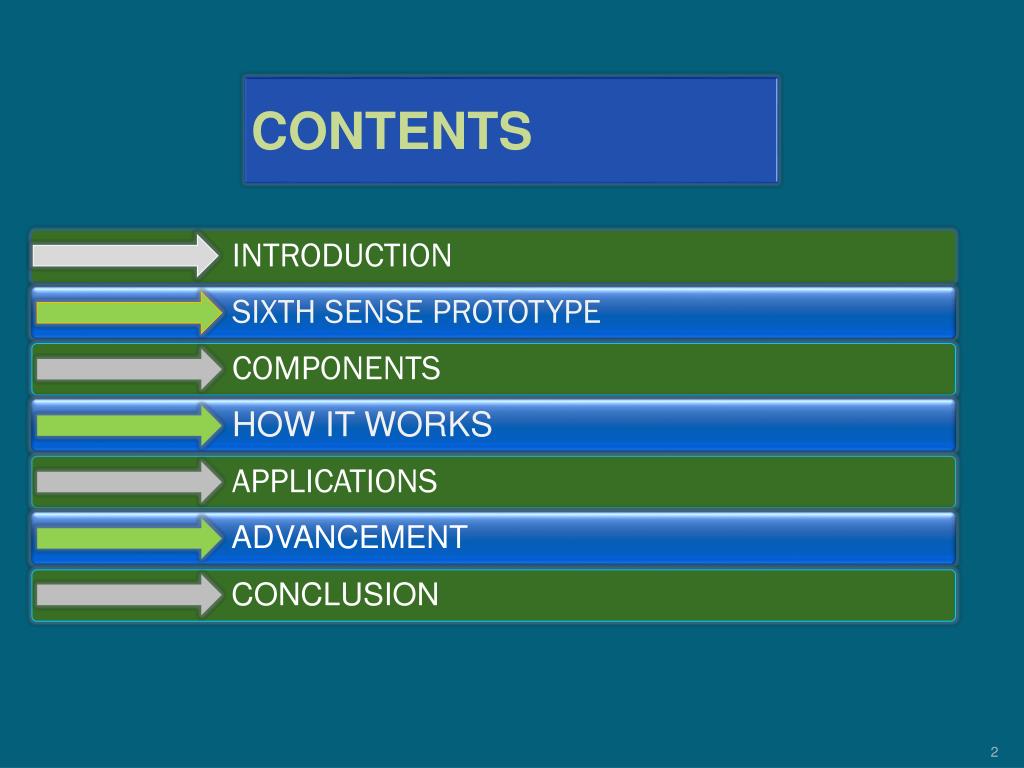 CONTENTS

INTRODUCTION

SIXTH SENSE PROTOTYPE

COMPONENTS

HOW IT WORKS

APPLICATIONS

ADVANCEMENT

CONCLUSION

2